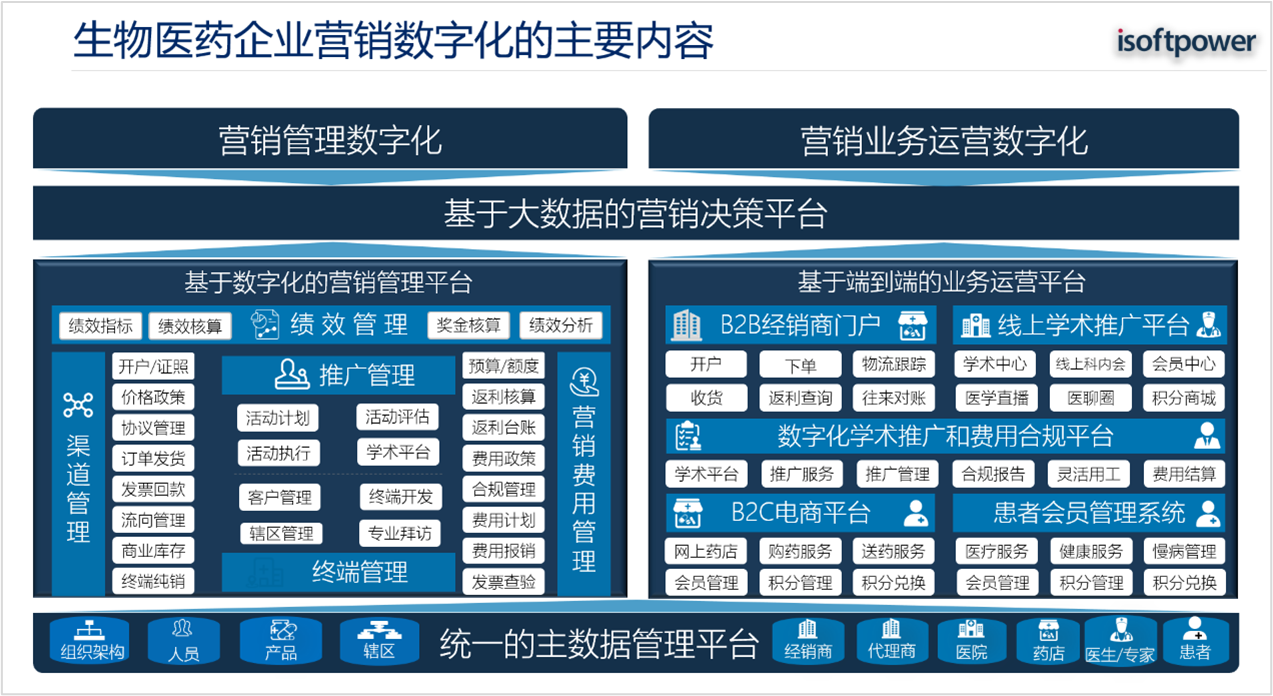 生物医药企业营销数字化的主要内容

isoftpower

营销管理数字化

营销业务运营数字化

基于大数据的营销决策平台

基于数字化的营销管理平台

绩效指标 绩效核算 绩效管理 奖金核算 绩效分析

渠道管理

开户/证照
价格政策
协议管理
订单发货
发票回款
流向管理
商业库存
终端纯销

推广管理

活动计划 活动评估
活动执行 学术平台

客户管理 终端开发
辖区管理 专业拜访

终端管理

预算/额度
返利核算
返利台账
费用政策
合规管理
费用计划
费用报销
发票查验

营销费用管理

基于端到端的业务运营平台

B2B经销商门户

开户 下单 物流跟踪
收货 返利查询 往来对账

线上学术推广平台

学术中心 线上科内会 会员中心
医学直播 医聊圈 积分商城

数字化学术推广和费用合规平台

学术平台 推广服务 推广管理 合规报告 灵活用工 费用结算

B2C电商平台

网上药店 购药服务 送药服务
会员管理 积分管理 积分兑换

患者会员管理系统

医疗服务 健康服务 慢病管理
会员管理 积分管理 积分兑换

组织架构 人员 产品 辖区 统一的主数据管理平台 经销商 代理商 医院 药店 医生/专家 患者